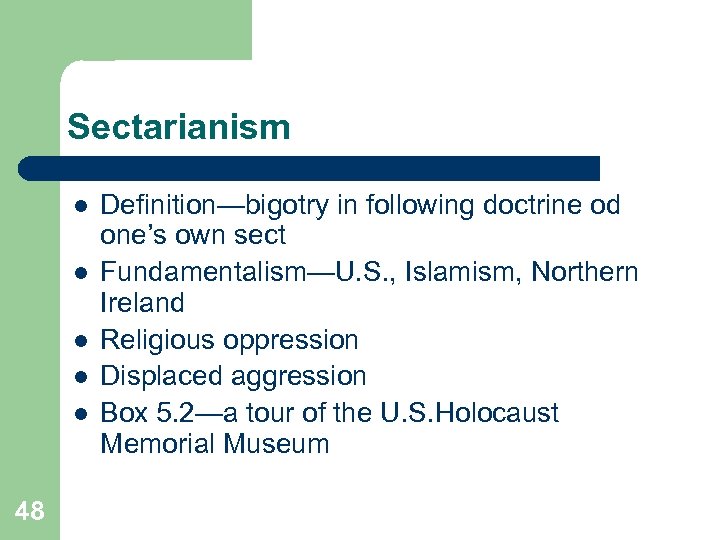 Sectarianism

- Definition—bigotry in following doctrine od one's own sect
- Fundamentalism—U.S., Islamism, Northern Ireland
- Religious oppression
- Displaced aggression
- Box 5.2—a tour of the U.S.Holocaust Memorial Museum

48